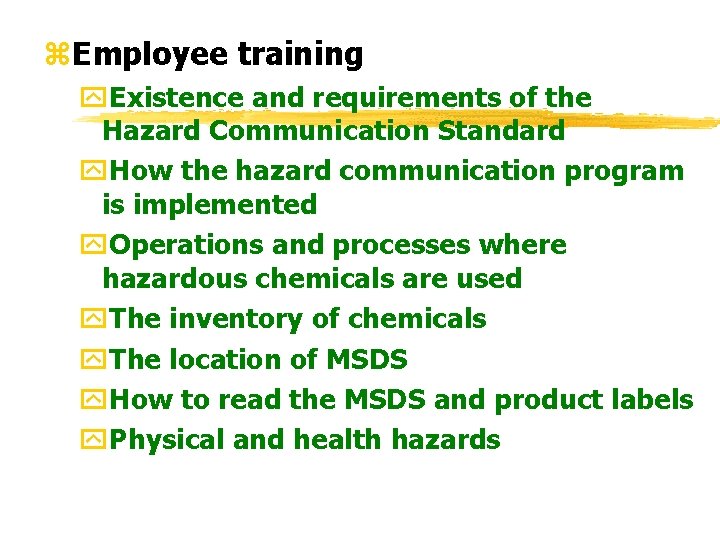 Employee training

Existence and requirements of the Hazard Communication Standard

How the hazard communication program is implemented

Operations and processes where hazardous chemicals are used

The inventory of chemicals

The location of MSDS

How to read the MSDS and product labels

Physical and health hazards